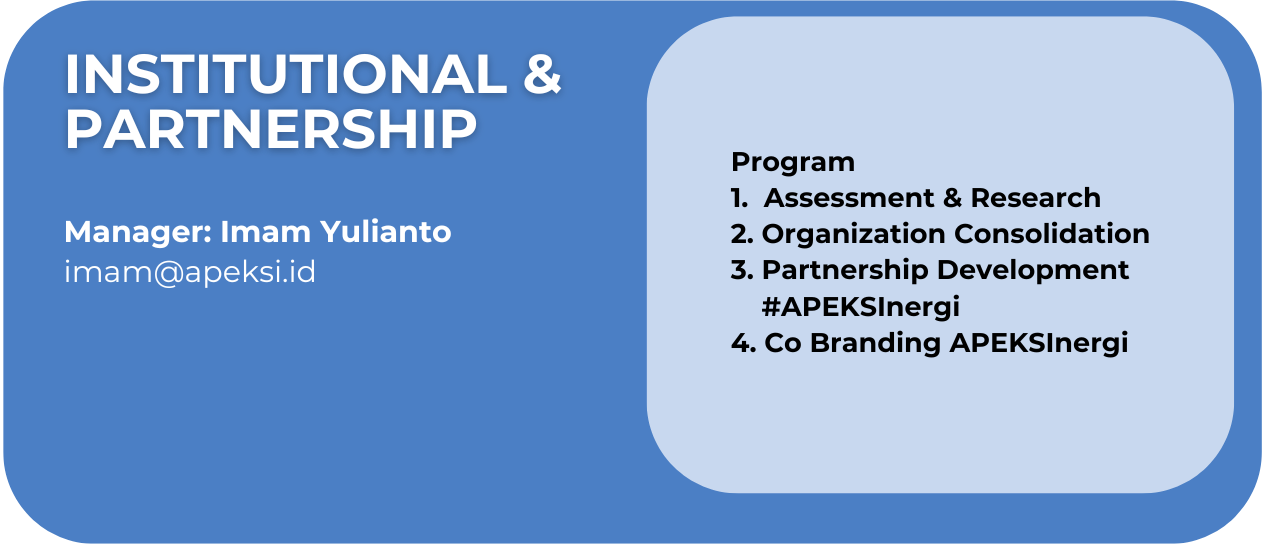 INSTITUTIONAL & PARTNERSHIP

Manager: Imam Yulianto
imam@apeksi.id

Program
1. Assessment & Research
2. Organization Consolidation
3. Partnership Development #APEKSInergi
4. Co Branding APEKSInergi